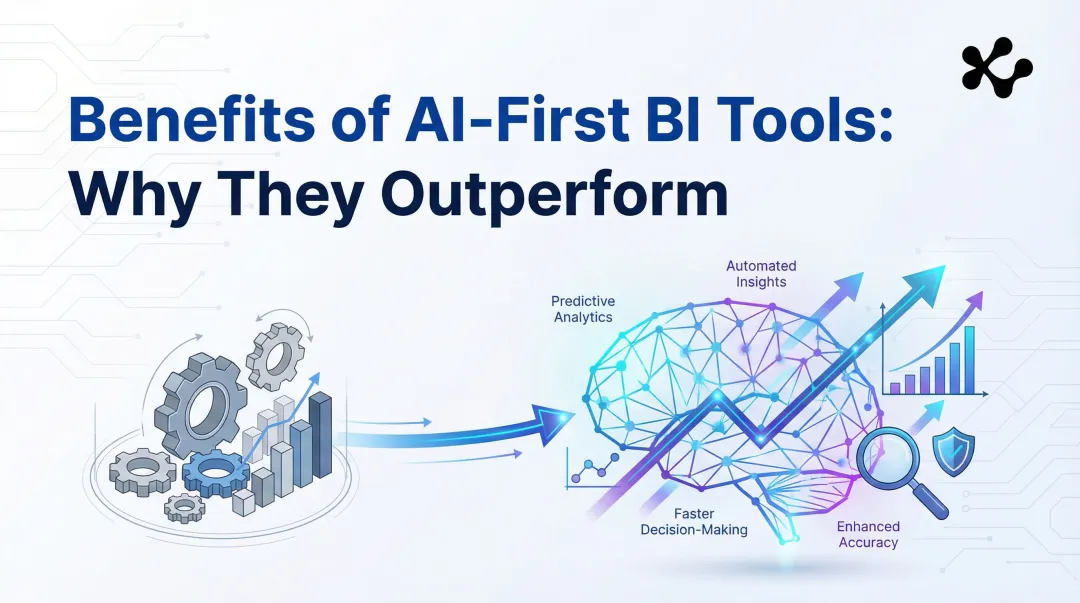 Benefits of AI-First BI Tools: Why They Outperform

Automated Insights

Predictive Analytics

Faster Decision-Making

Enhanced Accuracy